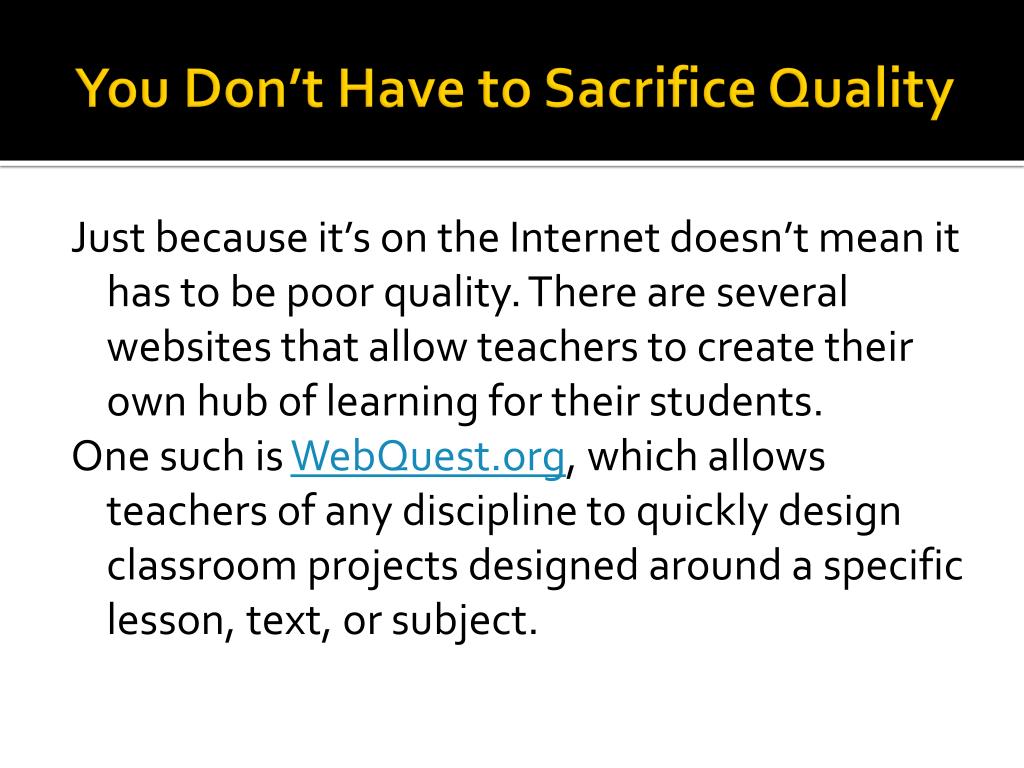 You Don’t Have to Sacrifice Quality

Just because it’s on the Internet doesn’t mean it has to be poor quality. There are several websites that allow teachers to create their own hub of learning for their students.

One such is WebQuest.org, which allows teachers of any discipline to quickly design classroom projects designed around a specific lesson, text, or subject.